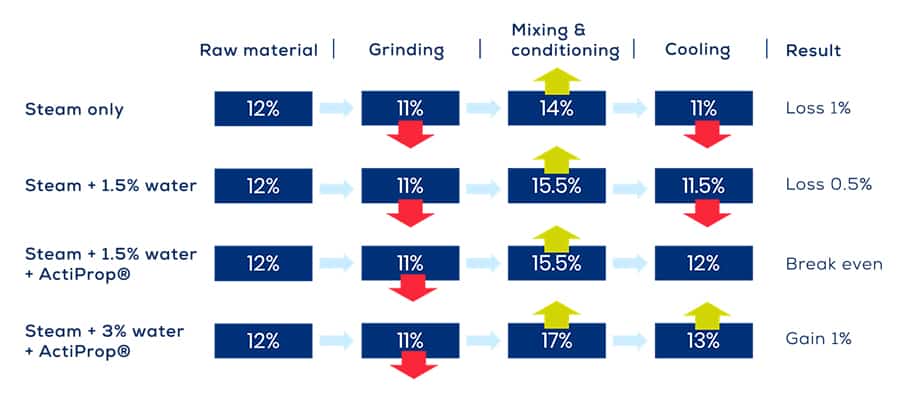 | | Raw material | Grinding | Mixing & conditioning | Cooling | Result |
|---|---|---|---|---|---|
| Steam only | 12% | 11% | 14% | 11% | Loss 1% |
| Steam + 1.5% water | 12% | 11% | 15.5% | 11.5% | Loss 0.5% |
| Steam + 1.5% water + ActiProp® | 12% | 11% | 15.5% | 12% | Break even |
| Steam + 3% water + ActiProp® | 12% | 11% | 17% | 13% | Gain 1% |